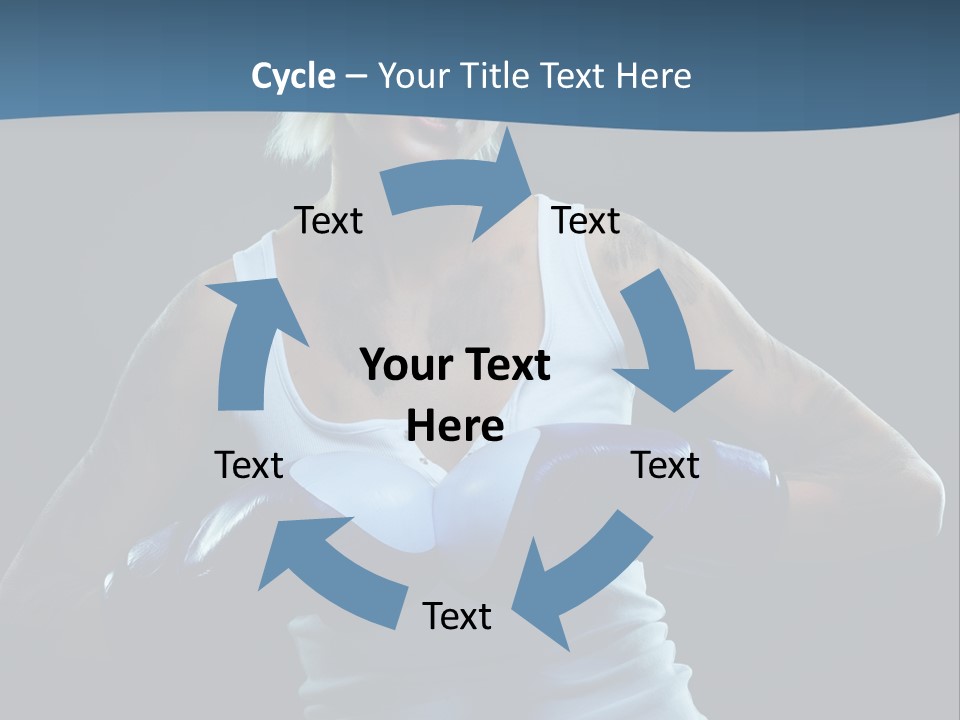 Cycle – Your Title Text Here

Text

Text

Your Text Here

Text

Text

Text